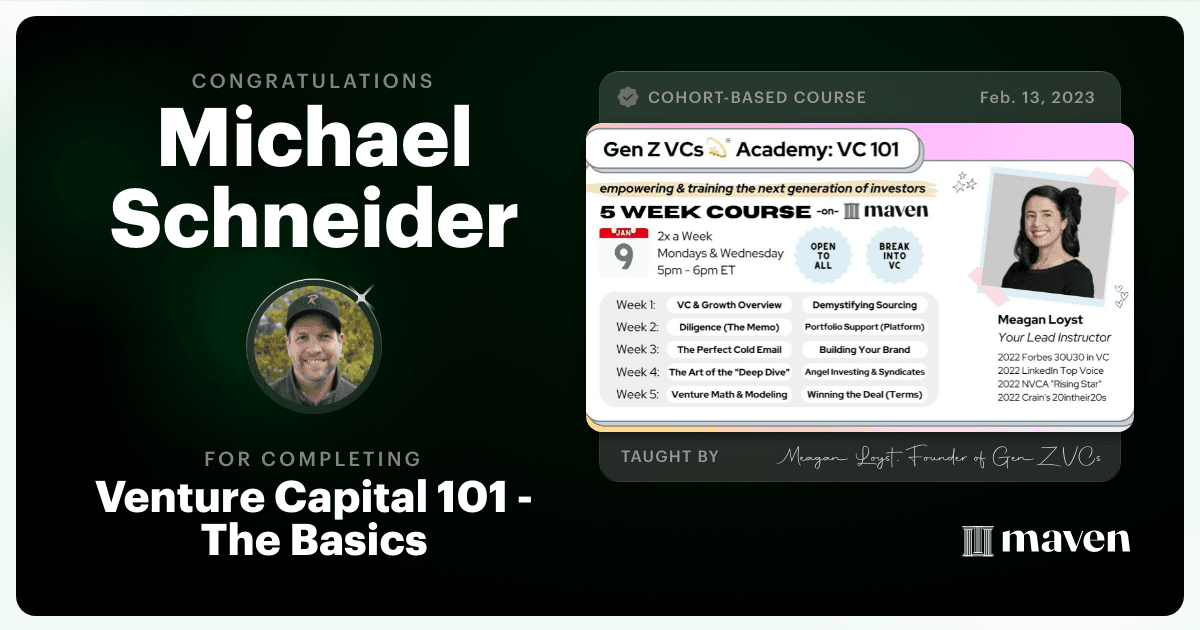 CONGRATULATIONS
Michael Schneider

FOR COMPLETING
Venture Capital 101 - The Basics

COHORT-BASED COURSE Feb. 13, 2023

Gen Z VCs Academy: VC 101
empowering & training the next generation of investors
5 WEEK COURSE -on- maven
JAN 9
2x a Week
Mondays & Wednesday
5pm - 6pm ET
OPEN TO ALL
BREAK INTO VC

| | | |
|---|---|---|
| Week 1: | VC & Growth Overview | Demystifying Sourcing |
| Week 2: | Diligence (The Memo) | Portfolio Support (Platform) |
| Week 3: | The Perfect Cold Email | Building Your Brand |
| Week 4: | The Art of the "Deep Dive" | Angel Investing & Syndicates |
| Week 5: | Venture Math & Modeling | Winning the Deal (Terms) |

Meagan Loyst
Your Lead Instructor
2022 Forbes 30U30 in VC
2022 LinkedIn Top Voice
2022 NVCA "Rising Star"
2022 Crain's 20intheir20s

TAUGHT BY Meagan Loyst, Founder of Gen Z VCs

maven